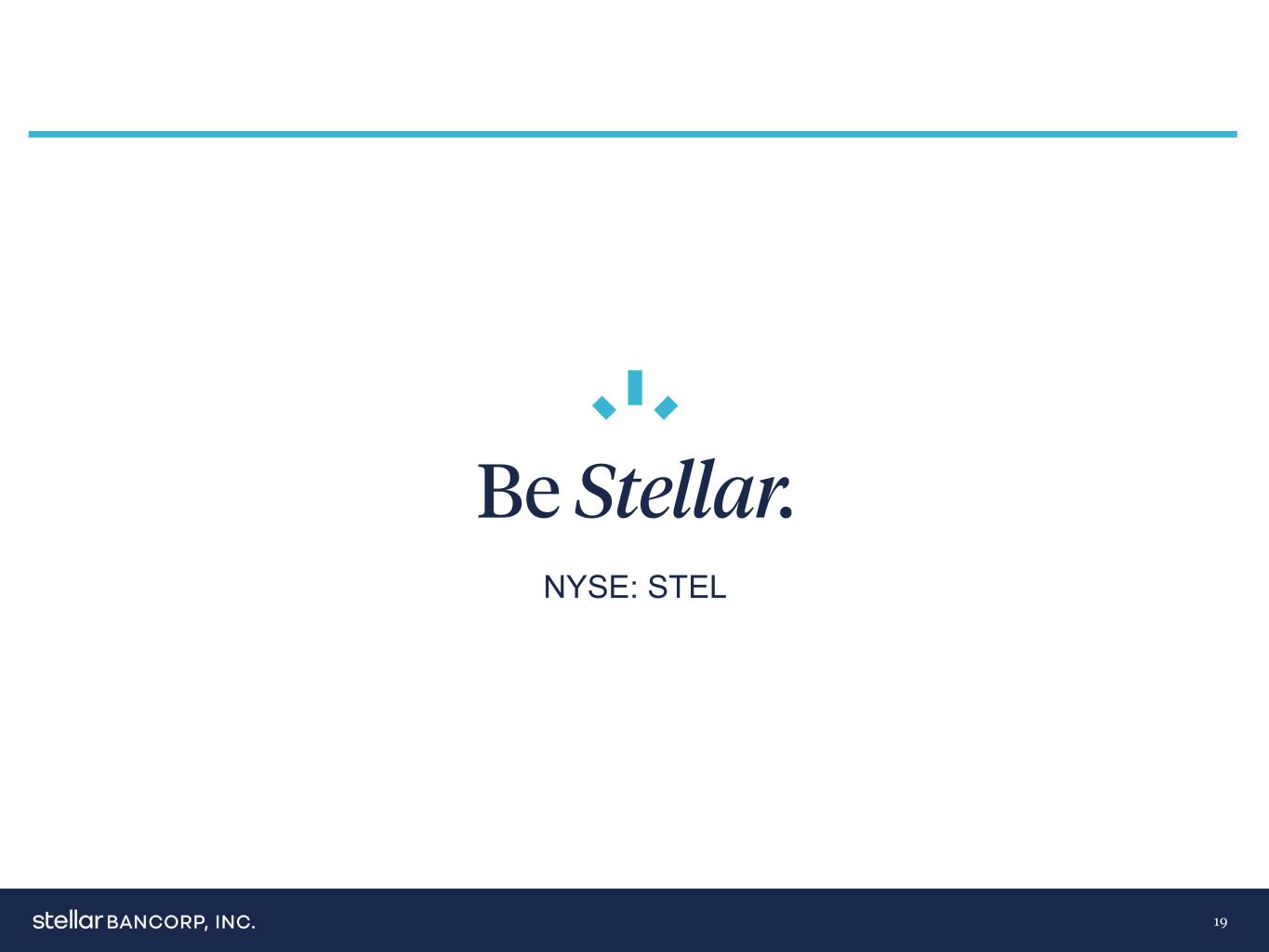 Be Stellar.

NYSE: STEL

stellar BANCORP, INC.

19